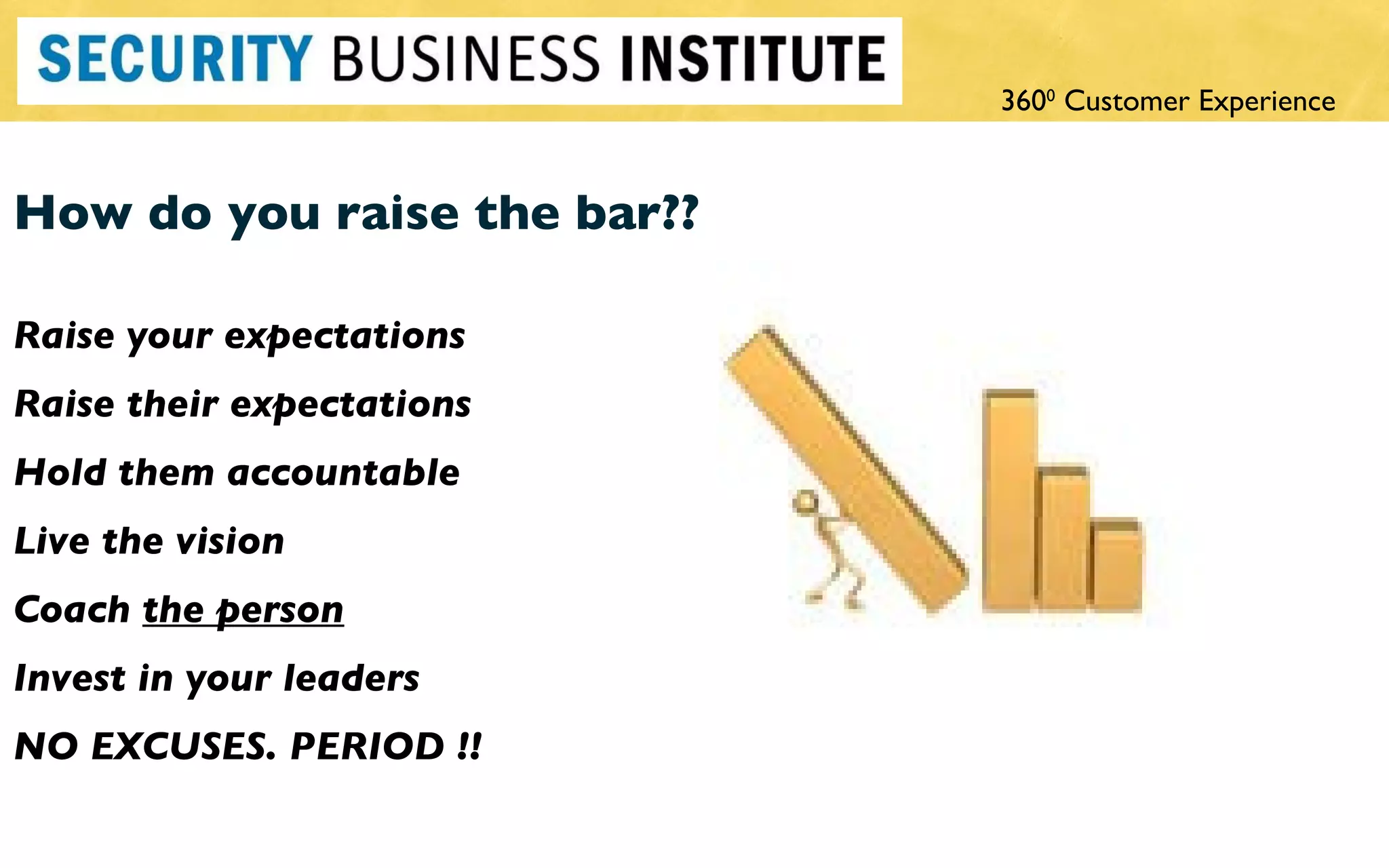 SECURITY BUSINESS INSTITUTE

$360^0$ Customer Experience

How do you raise the bar??

Raise your expectations

Raise their expectations

Hold them accountable

Live the vision

Coach the person

Invest in your leaders

NO EXCUSES. PERIOD !!